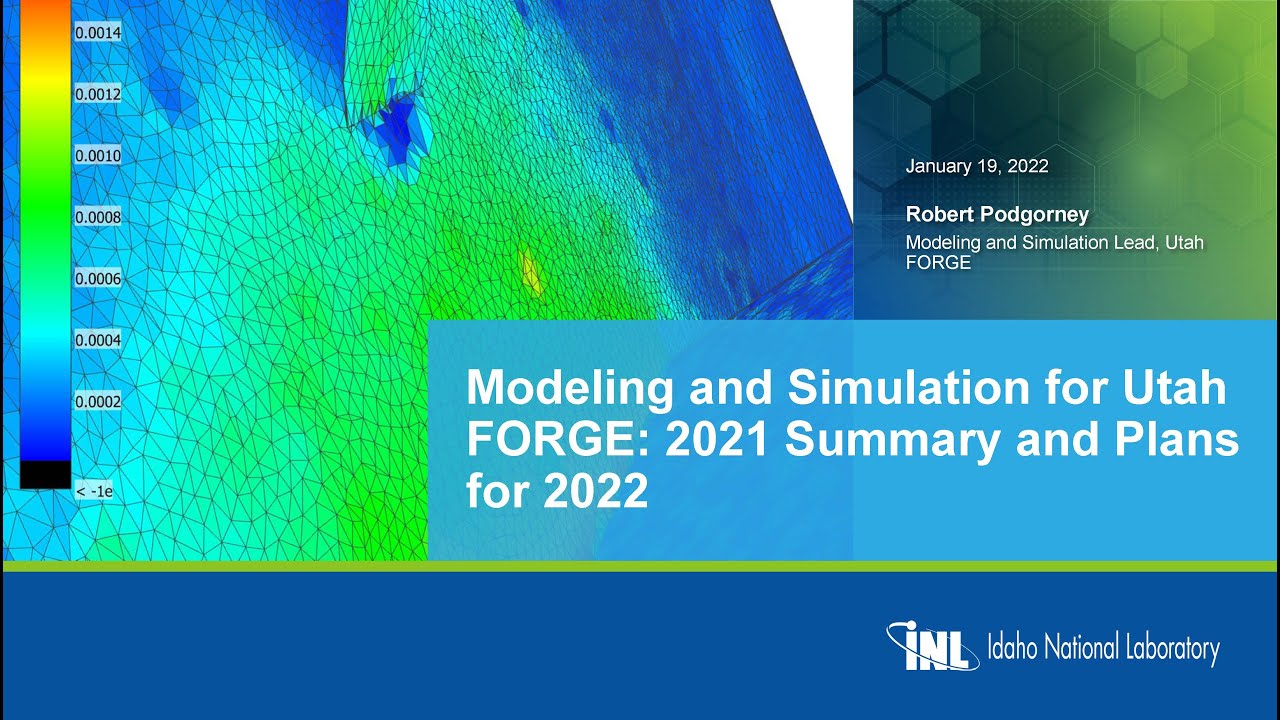 0.0014
0.0012
0.0010
0.0008
0.0006
0.0004
0.0002
< -1e

January 19, 2022

Robert Podgorney

Modeling and Simulation Lead, Utah FORGE

Modeling and Simulation for Utah FORGE: 2021 Summary and Plans for 2022

INL Idaho National Laboratory